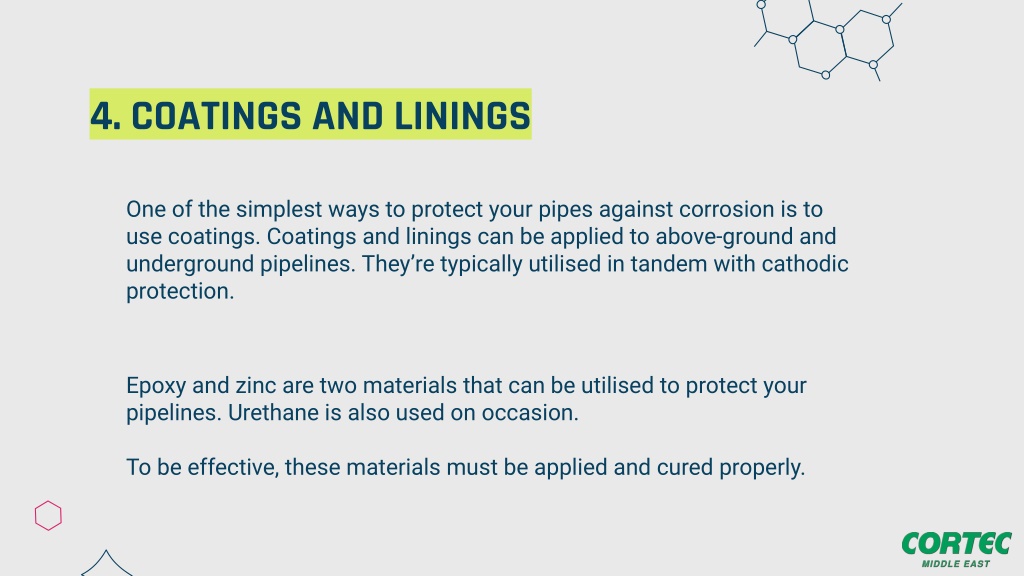 4. COATINGS AND LININGS

One of the simplest ways to protect your pipes against corrosion is to use coatings. Coatings and linings can be applied to above-ground and underground pipelines. They're typically utilised in tandem with cathodic protection.

Epoxy and zinc are two materials that can be utilised to protect your pipelines. Urethane is also used on occasion.

To be effective, these materials must be applied and cured properly.

CORTEC
MIDDLE EAST